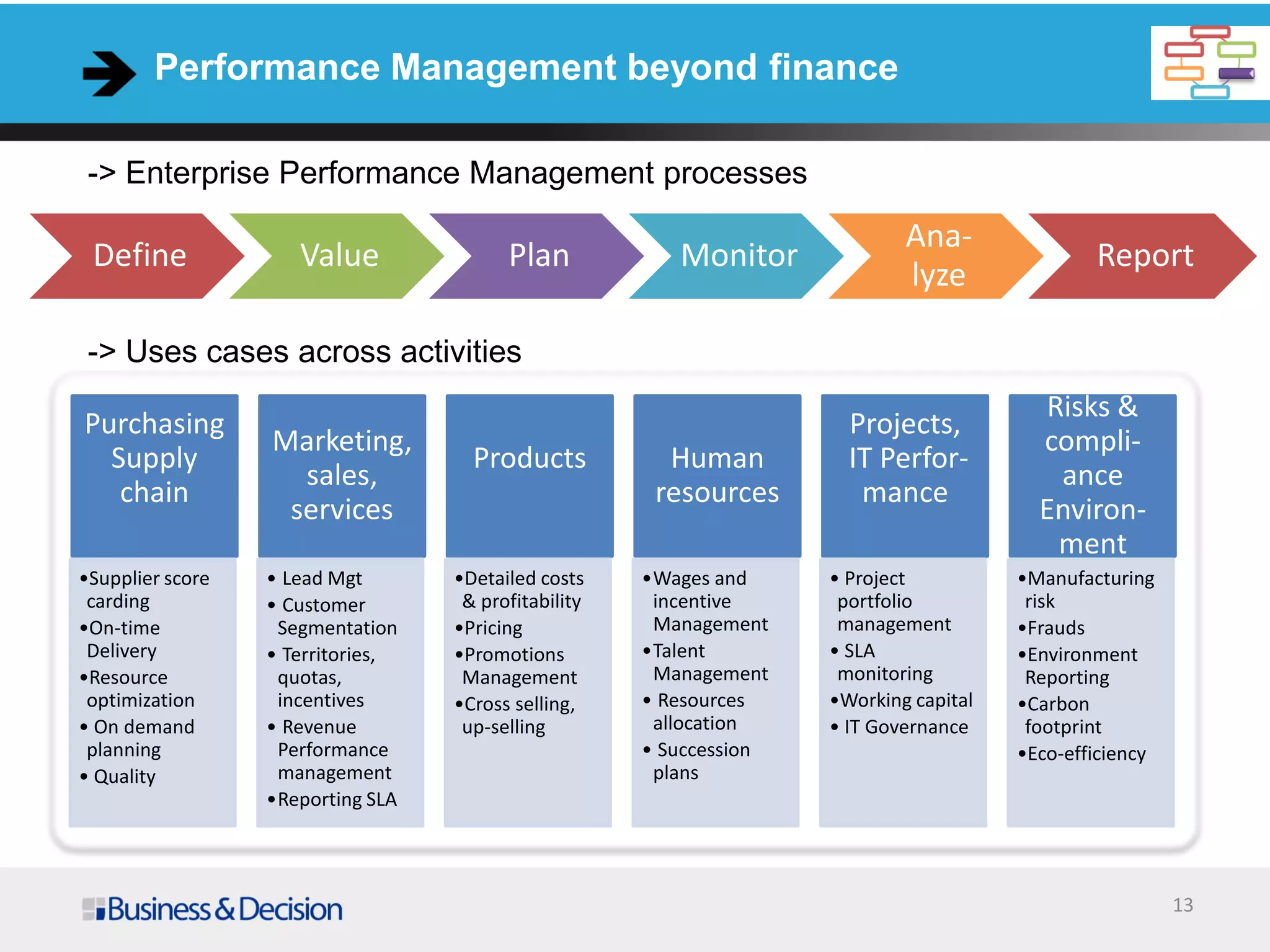 Performance Management beyond finance

-> Enterprise Performance Management processes

Define

Value

Plan

Monitor

Analyze

Report

-> Uses cases across activities

Purchasing Supply chain

•Supplier score carding
•On-time Delivery
•Resource optimization
• On demand planning
• Quality

Marketing, sales, services

• Lead Mgt
• Customer Segmentation
• Territories, quotas, incentives
• Revenue Performance management
•Reporting SLA

Products

•Detailed costs & profitability
•Pricing
•Promotions Management
•Cross selling, up-selling

Human resources

•Wages and incentive Management
•Talent Management
• Resources allocation
• Succession plans

Projects, IT Performance

• Project portfolio management
• SLA monitoring
•Working capital
• IT Governance

Risks & compliance Environment

•Manufacturing risk
•Frauds
•Environment Reporting
•Carbon footprint
•Eco-efficiency

Business & Decision

13